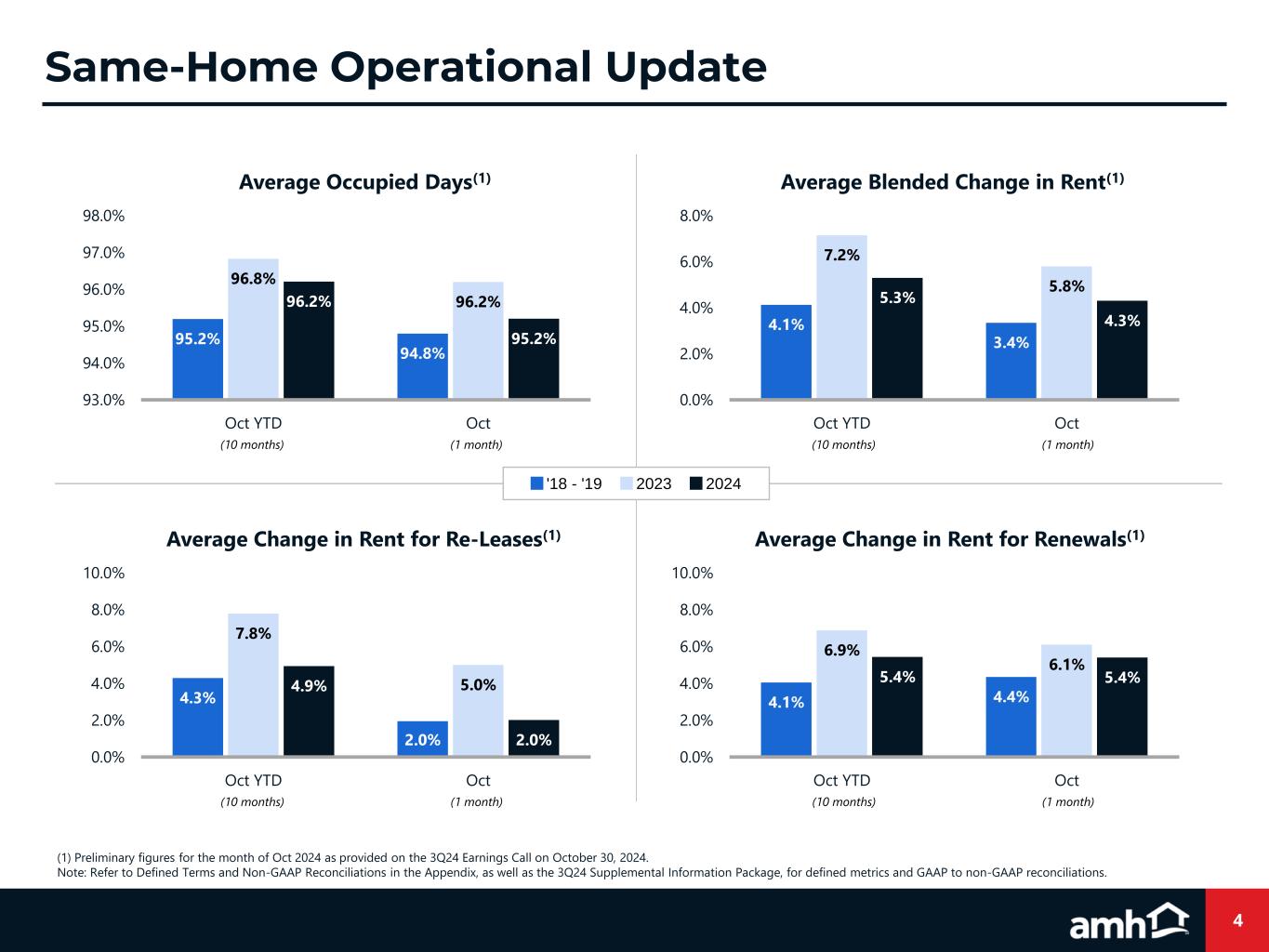 Same-Home Operational Update

Average Occupied Days$^{(1)}$

98.0%
97.0%
96.0%
95.0%
94.0%
93.0%

95.2% 96.8% 96.2%
94.8% 96.2% 95.2%

Oct YTD
(10 months)
Oct
(1 month)

Average Blended Change in Rent$^{(1)}$

8.0%
6.0%
4.0%
2.0%
0.0%

4.1% 7.2% 5.3%
3.4% 5.8% 4.3%

Oct YTD
(10 months)
Oct
(1 month)

'18 - '19 2023 2024

Average Change in Rent for Re-Leases$^{(1)}$

10.0%
8.0%
6.0%
4.0%
2.0%
0.0%

4.3% 7.8% 4.9%
2.0% 5.0% 2.0%

Oct YTD
(10 months)
Oct
(1 month)

Average Change in Rent for Renewals$^{(1)}$

10.0%
8.0%
6.0%
4.0%
2.0%
0.0%

4.1% 6.9% 5.4%
4.4% 6.1% 5.4%

Oct YTD
(10 months)
Oct
(1 month)

(1) Preliminary figures for the month of Oct 2024 as provided on the 3Q24 Earnings Call on October 30, 2024.
Note: Refer to Defined Terms and Non-GAAP Reconciliations in the Appendix, as well as the 3Q24 Supplemental Information Package, for defined metrics and GAAP to non-GAAP reconciliations.

amh

4